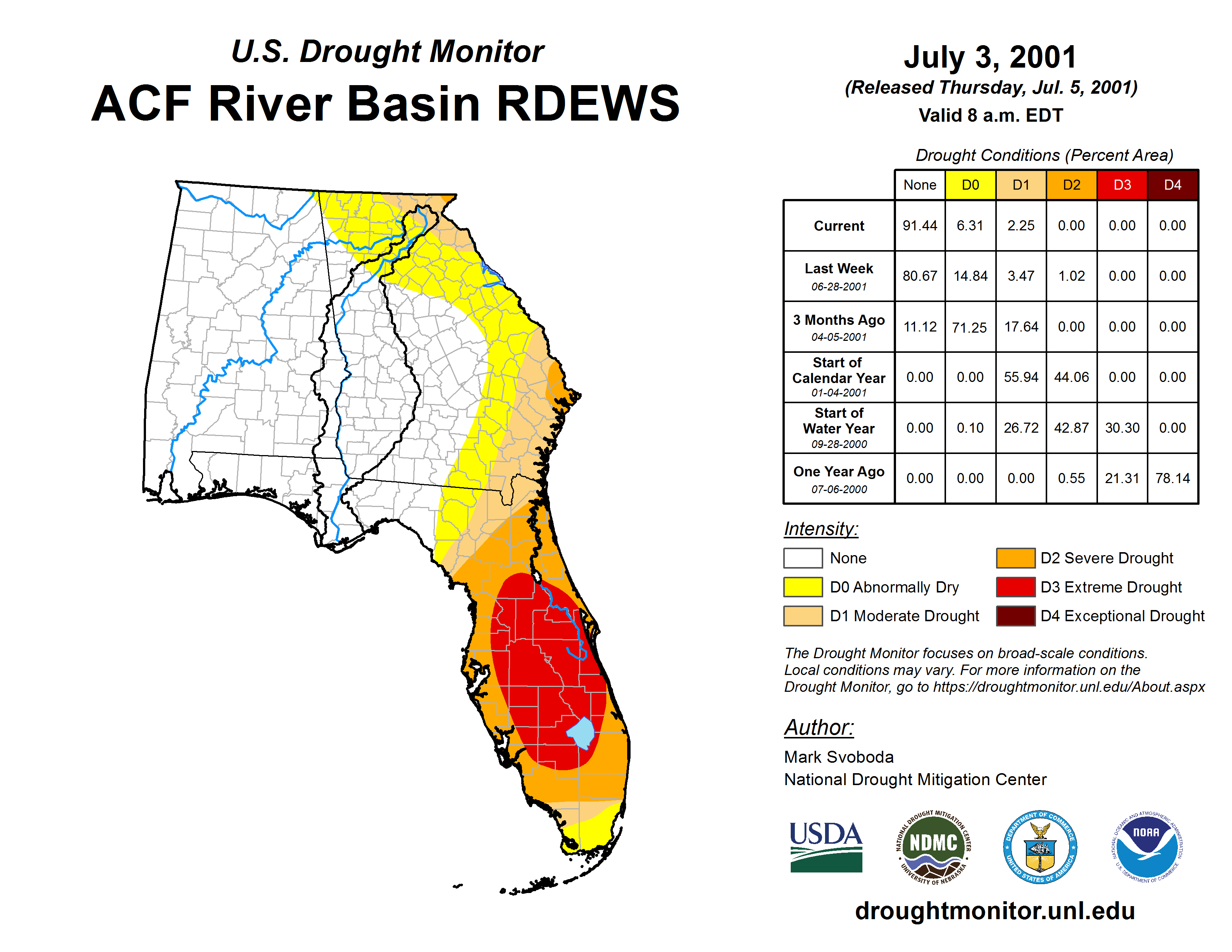 U.S. Drought Monitor
ACF River Basin RDEWS

July 3, 2001
(Released Thursday, Jul. 5, 2001)
Valid 8 a.m. EDT

Drought Conditions (Percent Area)

| | None | D0 | D1 | D2 | D3 | D4 |
|---|---|---|---|---|---|---|
| Current | 91.44 | 6.31 | 2.25 | 0.00 | 0.00 | 0.00 |
| Last Week 06-28-2001 | 80.67 | 14.84 | 3.47 | 1.02 | 0.00 | 0.00 |
| 3 Months Ago 04-05-2001 | 11.12 | 71.25 | 17.64 | 0.00 | 0.00 | 0.00 |
| Start of Calendar Year 01-04-2001 | 0.00 | 0.00 | 55.94 | 44.06 | 0.00 | 0.00 |
| Start of Water Year 09-28-2000 | 0.00 | 0.10 | 26.72 | 42.87 | 30.30 | 0.00 |
| One Year Ago 07-06-2000 | 0.00 | 0.00 | 0.00 | 0.55 | 21.31 | 78.14 |

Intensity:
None
D0 Abnormally Dry
D1 Moderate Drought
D2 Severe Drought
D3 Extreme Drought
D4 Exceptional Drought

The Drought Monitor focuses on broad-scale conditions. Local conditions may vary. For more information on the Drought Monitor, go to https://droughtmonitor.unl.edu/About.aspx

Author:
Mark Svoboda
National Drought Mitigation Center

USDA
NATIONAL DROUGHT MITIGATION CENTER NDMC UNIVERSITY OF NEBRASKA
DEPARTMENT OF COMMERCE UNITED STATES OF AMERICA
NATIONAL OCEANIC AND ATMOSPHERIC ADMINISTRATION NOAA U.S. DEPARTMENT OF COMMERCE

droughtmonitor.unl.edu